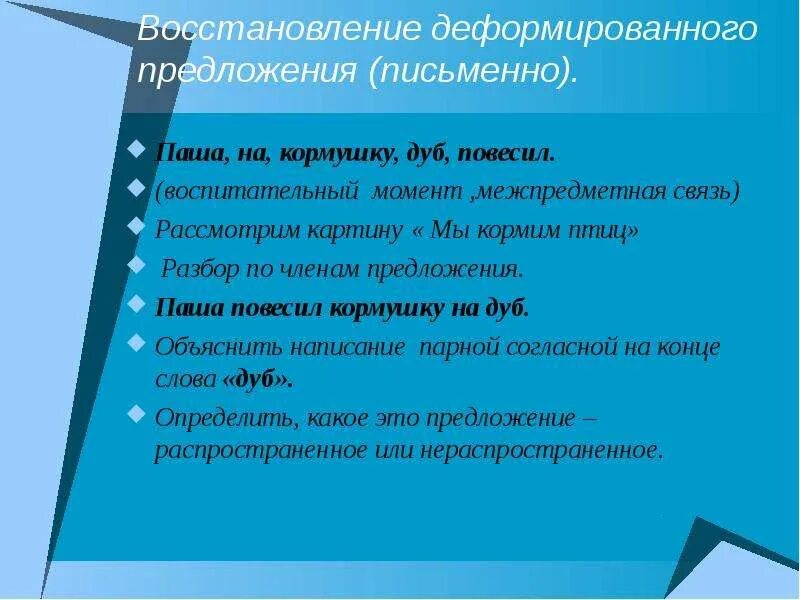 Восстановление деформированного предложения (письменно).

Паша, на, кормушку, дуб, повесил.
(воспитательный момент ,межпредметная связь)
Рассмотрим картину « Мы кормим птиц»
Разбор по членам предложения.
Паша повесил кормушку на дуб.
Объяснить написание парной согласной на конце слова «дуб».
Определить, какое это предложение – распространенное или нераспространенное.